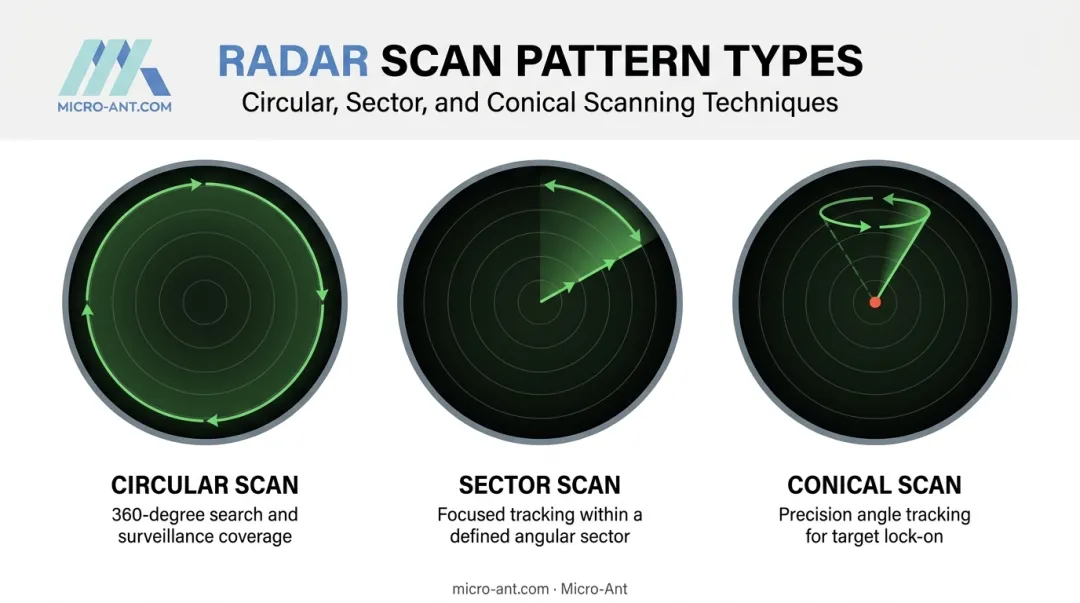 MICRO-ANT.COM

RADAR SCAN PATTERN TYPES

Circular, Sector, and Conical Scanning Techniques

CIRCULAR SCAN

360-degree search and surveillance coverage

SECTOR SCAN

Focused tracking within a defined angular sector

CONICAL SCAN

Precision angle tracking for target lock-on

micro-ant.com · Micro-Ant